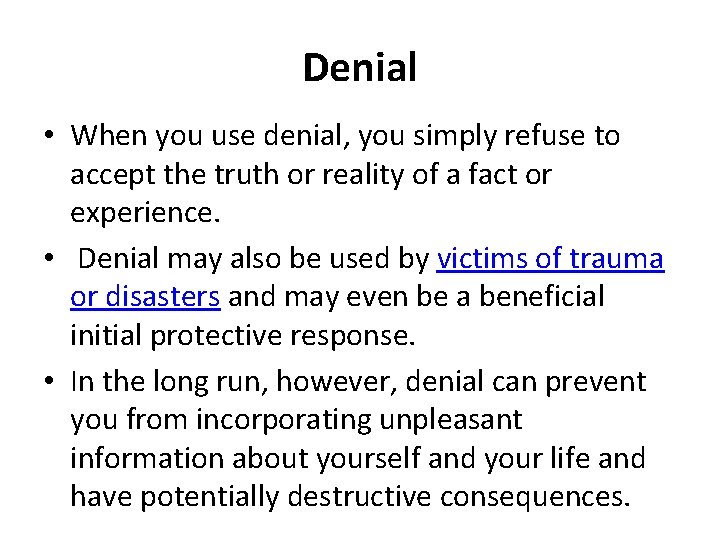 Denial

• When you use denial, you simply refuse to accept the truth or reality of a fact or experience.

• Denial may also be used by victims of trauma or disasters and may even be a beneficial initial protective response.

• In the long run, however, denial can prevent you from incorporating unpleasant information about yourself and your life and have potentially destructive consequences.